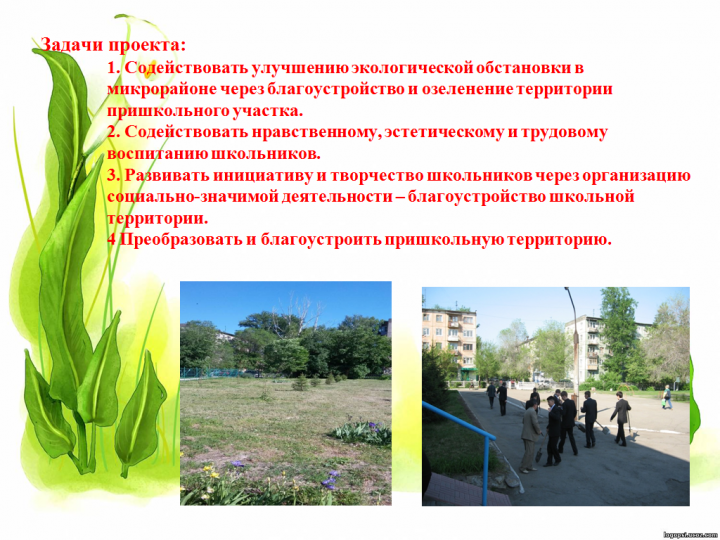 Задачи проекта:
1. Содействовать улучшению экологической обстановки в микрорайоне через благоустройство и озеленение территории пришкольного участка.
2. Содействовать нравственному, эстетическому и трудовому воспитанию школьников.
3. Развивать инициативу и творчество школьников через организацию социально-значимой деятельности – благоустройство школьной территории.
4 Преобразовать и благоустроить пришкольную территорию.

logopsi.ucoz.com